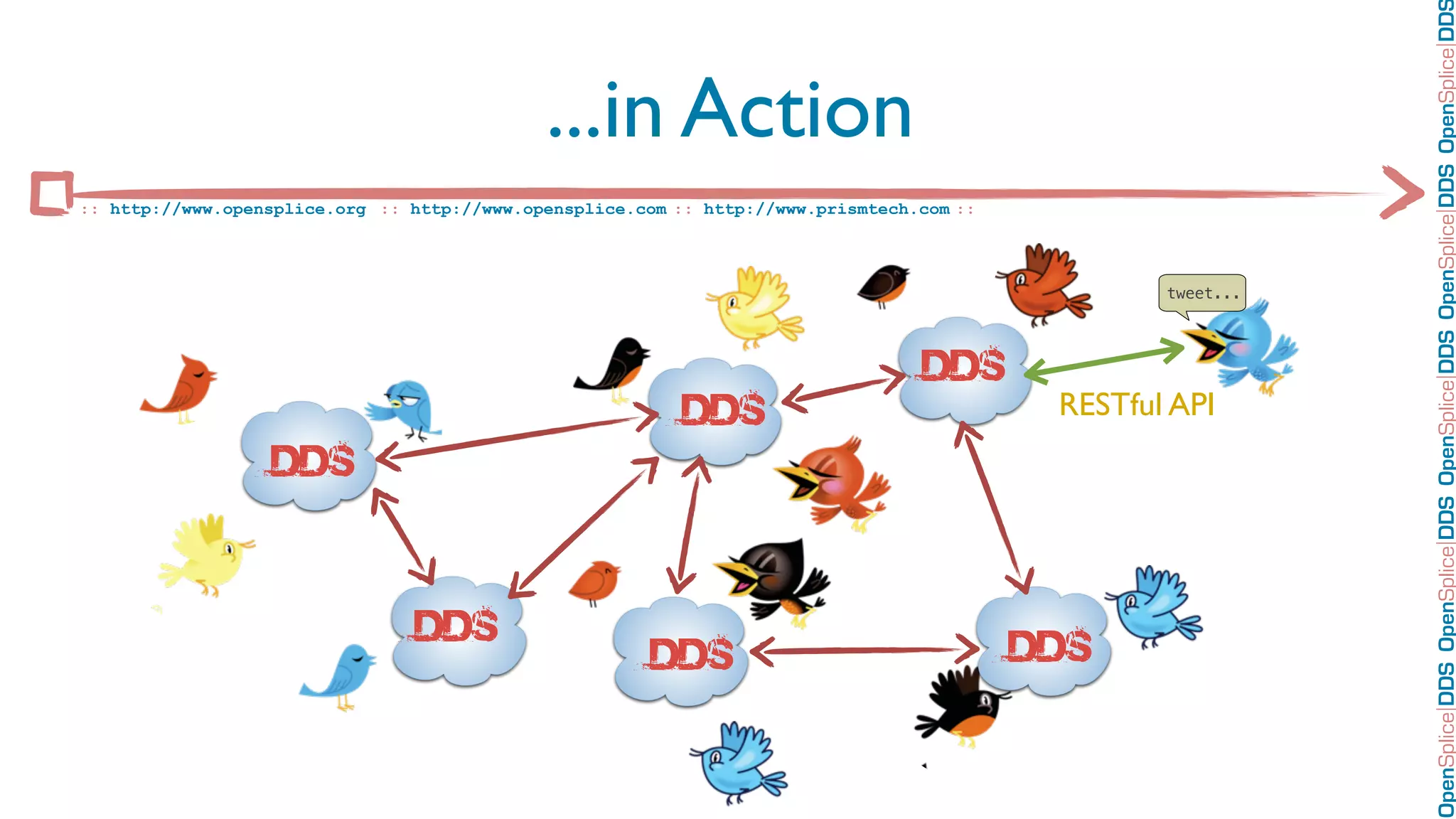 ...in Action

:: http://www.opensplice.org :: http://www.opensplice.com :: http://www.prismtech.com ::

tweet...

DDS

DDS

DDS

RESTful API

DDS

DDS

DDS

OpenSplice|DDS OpenSplice|DDS OpenSplice|DDS OpenSplice|DDS OpenSplice|DDS